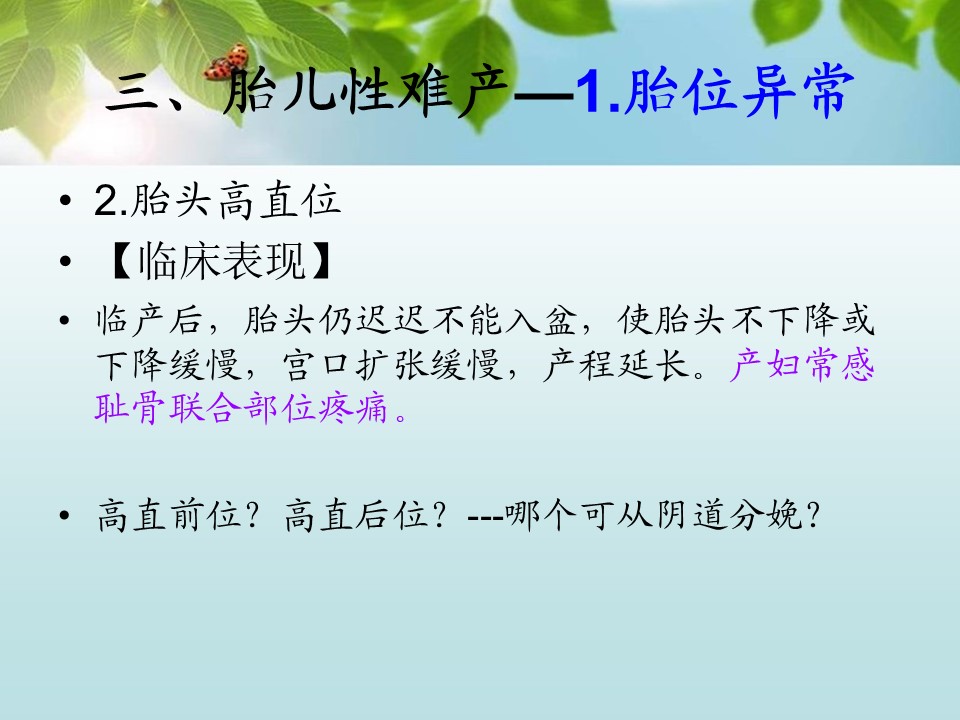 三、胎儿性难产—1.胎位异常

• 2.胎头高直位
• 【临床表现】
• 临产后，胎头仍迟迟不能入盆，使胎头不下降或下降缓慢，宫口扩张缓慢，产程延长。产妇常感耻骨联合部位疼痛。

• 高直前位？高直后位？---哪个可从阴道分娩？